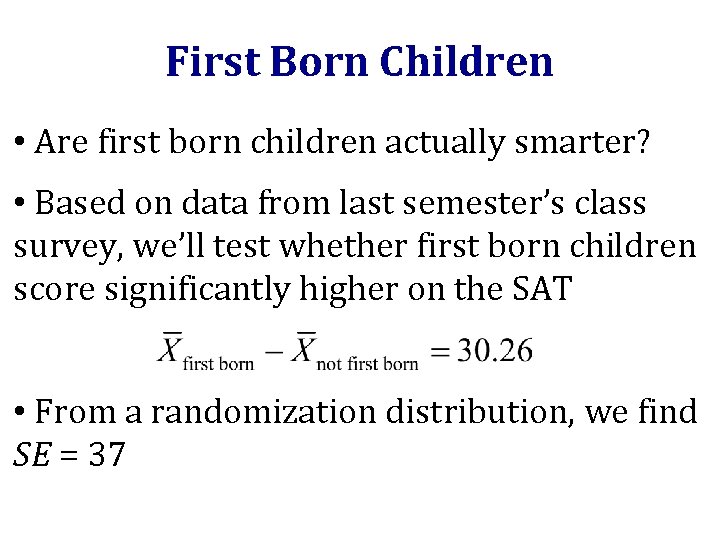 First Born Children

• Are first born children actually smarter?

• Based on data from last semester's class survey, we'll test whether first born children score significantly higher on the SAT

$\overline{X}_{\text{first born}} - \overline{X}_{\text{not first born}} = 30.26$

• From a randomization distribution, we find $SE = 37$